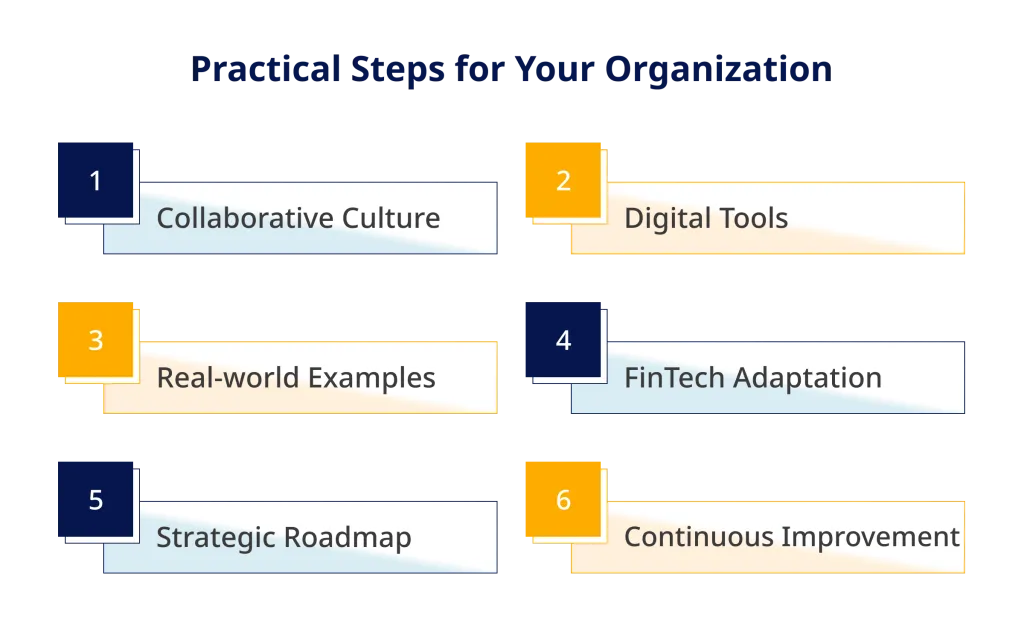 Practical Steps for Your Organization

1 Collaborative Culture

2 Digital Tools

3 Real-world Examples

4 FinTech Adaptation

5 Strategic Roadmap

6 Continuous Improvement